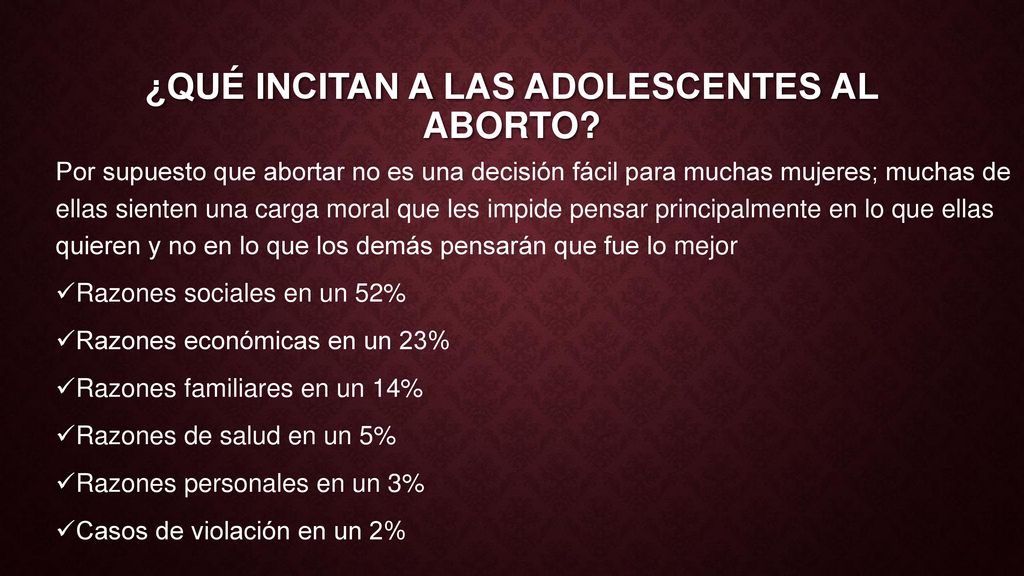 ¿QUÉ INCITAN A LAS ADOLESCENTES AL ABORTO?

Por supuesto que abortar no es una decisión fácil para muchas mujeres; muchas de ellas sienten una carga moral que les impide pensar principalmente en lo que ellas quieren y no en lo que los demás pensarán que fue lo mejor

✓Razones sociales en un 52%

✓Razones económicas en un 23%

✓Razones familiares en un 14%

✓Razones de salud en un 5%

✓Razones personales en un 3%

✓Casos de violación en un 2%